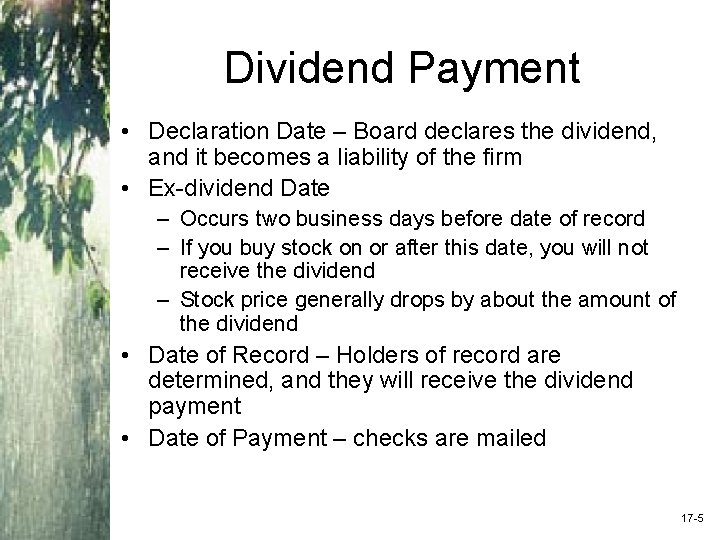 Dividend Payment

• Declaration Date – Board declares the dividend, and it becomes a liability of the firm
• Ex-dividend Date
– Occurs two business days before date of record
– If you buy stock on or after this date, you will not receive the dividend
– Stock price generally drops by about the amount of the dividend
• Date of Record – Holders of record are determined, and they will receive the dividend payment
• Date of Payment – checks are mailed

17-5